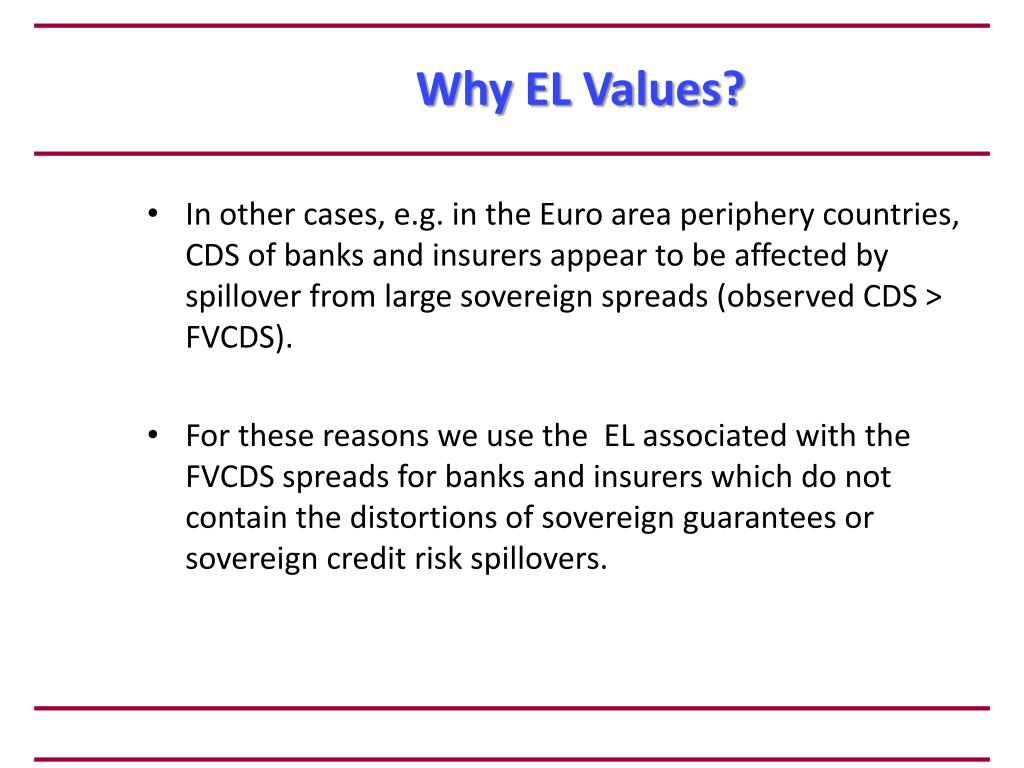 Why EL Values?

• In other cases, e.g. in the Euro area periphery countries, CDS of banks and insurers appear to be affected by spillover from large sovereign spreads (observed CDS > FVCDS).

• For these reasons we use the  EL associated with the FVCDS spreads for banks and insurers which do not contain the distortions of sovereign guarantees or sovereign credit risk spillovers.